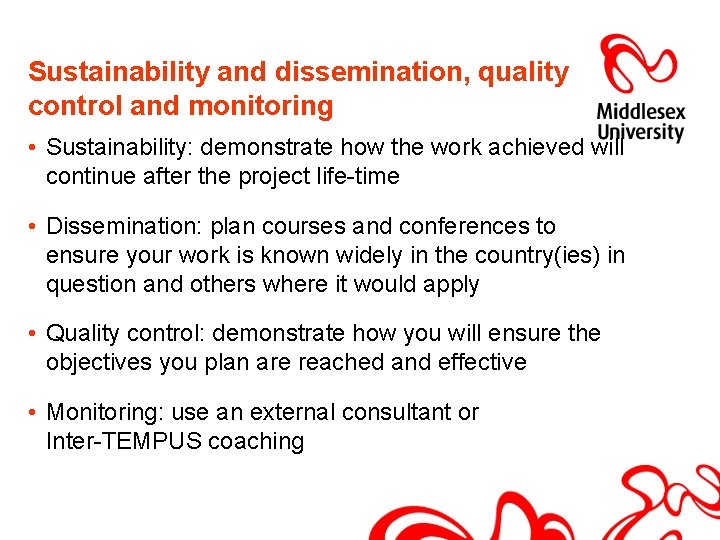 Sustainability and dissemination, quality control and monitoring

Middlesex University

• Sustainability: demonstrate how the work achieved will continue after the project life-time

• Dissemination: plan courses and conferences to ensure your work is known widely in the country(ies) in question and others where it would apply

• Quality control: demonstrate how you will ensure the objectives you plan are reached and effective

• Monitoring: use an external consultant or Inter-TEMPUS coaching